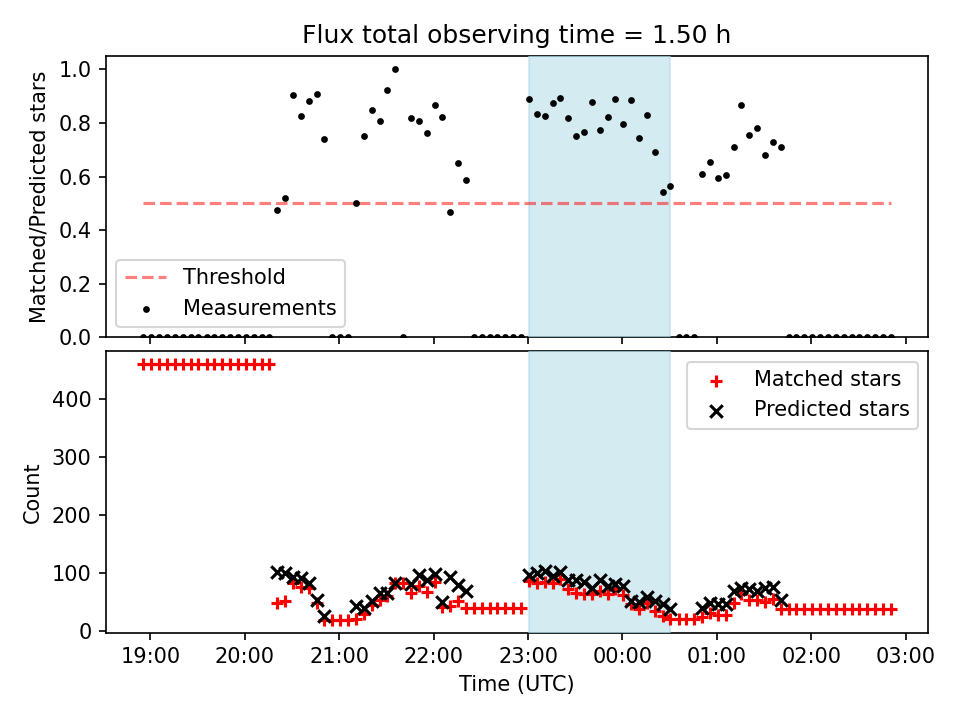 Flux total observing time = 1.50 h

Matched/Predicted stars

1.0
0.8
0.6
0.4
0.2
0.0

Threshold
Measurements

Count

400
300
200
100
0

Matched stars
Predicted stars

19:00 20:00 21:00 22:00 23:00 00:00 01:00 02:00 03:00

Time (UTC)